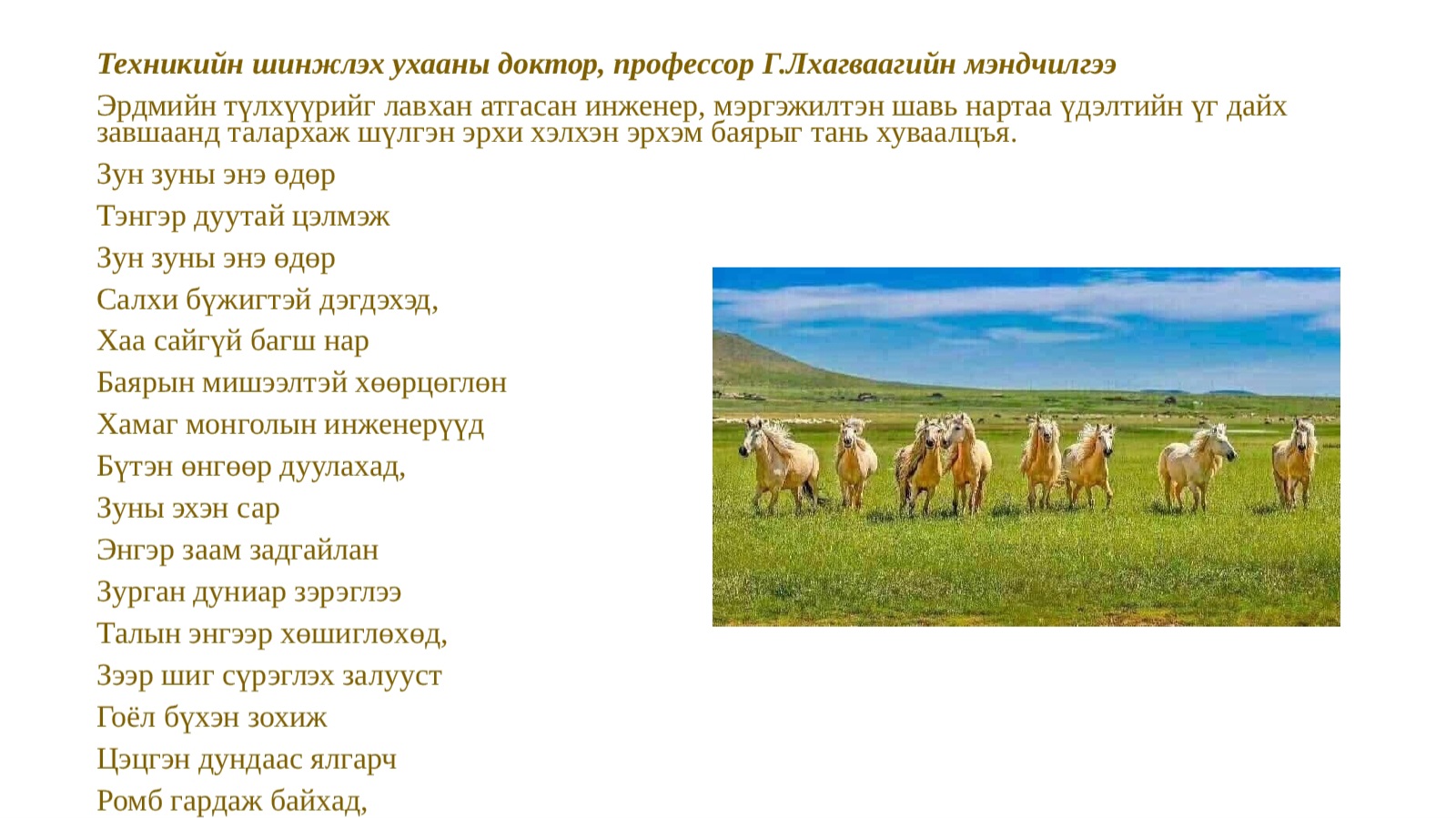 Техникийн шинжлэх ухааны доктор, профессор Г.Лхагваагийн мэндчилгээ

Эрдмийн түлхүүрийг лавхан атгасан инженер, мэргэжилтэн шавь нартаа үдэлтийн үг дайх завшаанд талархаж шүлгэн эрхи хэлхэн эрхэм баярыг тань хуваалцъя.

Зун зуны энэ өдөр
Тэнгэр дуутай цэлмэж
Зун зуны энэ өдөр
Салхи бүжигтэй дэгдэхэд,
Хаа сайгүй багш нар
Баярын мишээлтэй хөөрцөглөн
Хамаг монголын инженерүүд
Бүтэн өнгөөр дуулахад,
Зуны эхэн сар
Энгэр заам задгайлан
Зурган дуниар зэрэглээ
Талын энгээр хөшиглөхөд,
Зээр шиг сүрэглэх залууст
Гоёл бүхэн зохиж
Цэцгэн дундаас ялгарч
Ромб гардаж байхад,